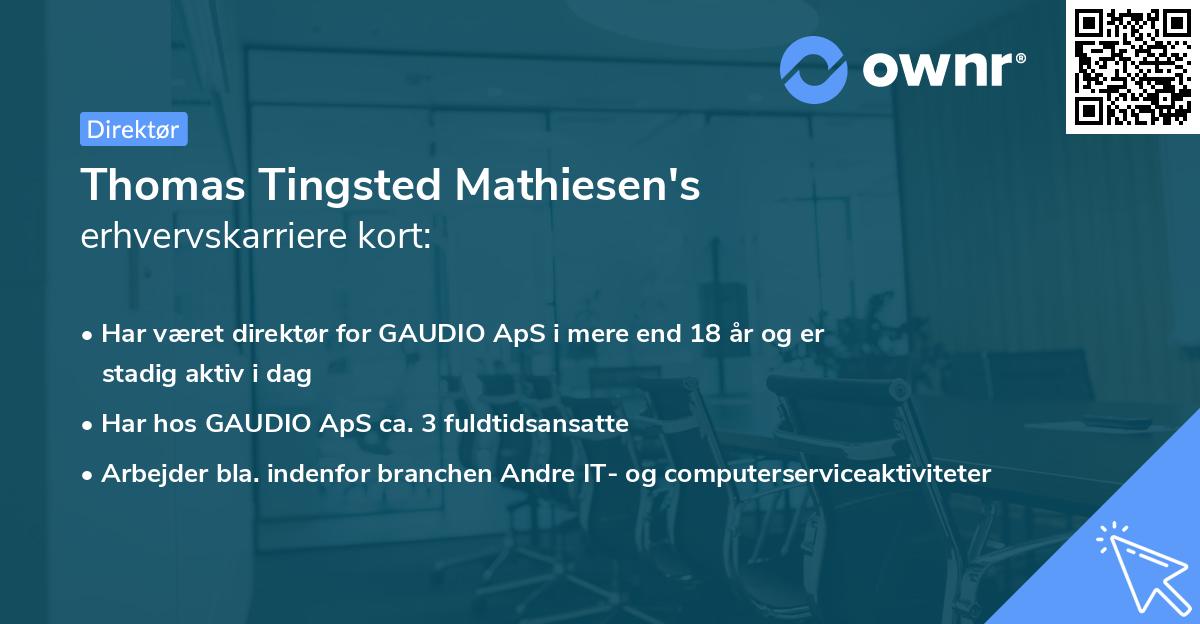 ownr®

Direktør

Thomas Tingsted Mathiesen's erhvervskarriere kort:

• Har været direktør for GAUDIO ApS i mere end 18 år og er stadig aktiv i dag

• Har hos GAUDIO ApS ca. 3 fuldtidsansatte

• Arbejder bla. indenfor branchen Andre IT- og computerserviceaktiviteter